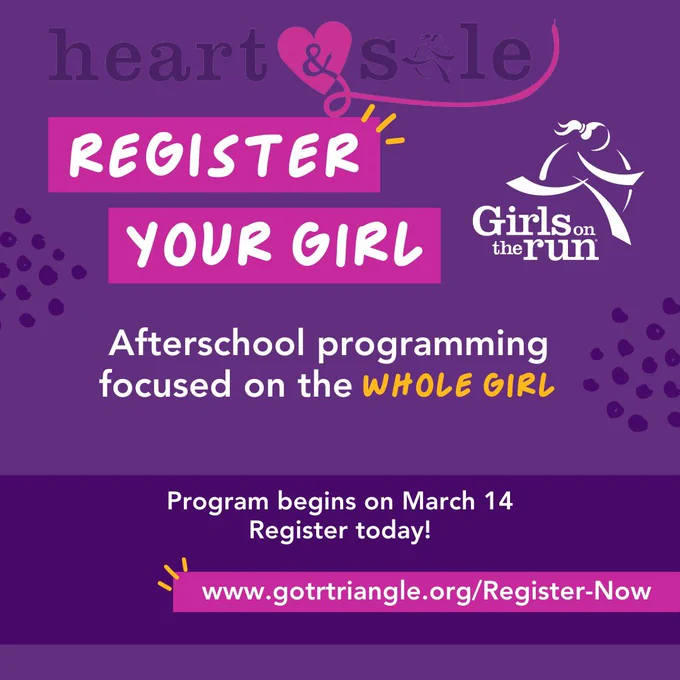 heart & sole

REGISTER YOUR GIRL

Girls on the run

Afterschool programming focused on the WHOLE GIRL

Program begins on March 14
Register today!

www.gotrtriangle.org/Register-Now